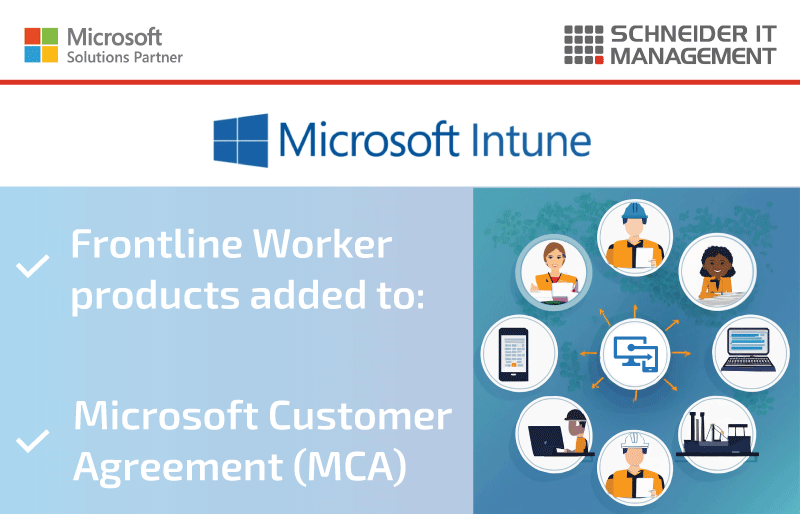 Microsoft
Solutions Partner

SCHNEIDER IT
MANAGEMENT

Microsoft Intune

Frontline Worker products added to:

Microsoft Customer Agreement (MCA)